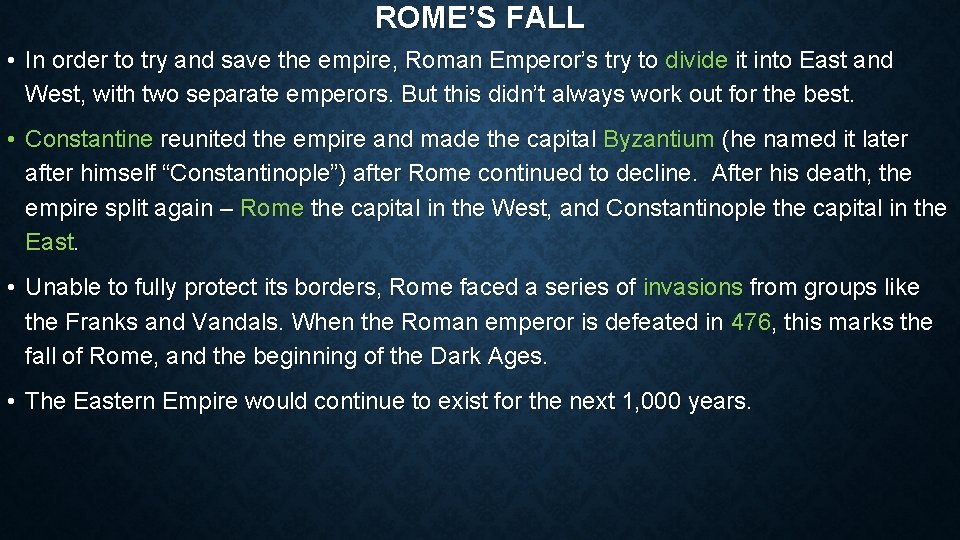 ROME'S FALL

• In order to try and save the empire, Roman Emperor's try to divide it into East and West, with two separate emperors. But this didn't always work out for the best.

• Constantine reunited the empire and made the capital Byzantium (he named it later after himself "Constantinople") after Rome continued to decline. After his death, the empire split again – Rome the capital in the West, and Constantinople the capital in the East.

• Unable to fully protect its borders, Rome faced a series of invasions from groups like the Franks and Vandals. When the Roman emperor is defeated in 476, this marks the fall of Rome, and the beginning of the Dark Ages.

• The Eastern Empire would continue to exist for the next 1,000 years.